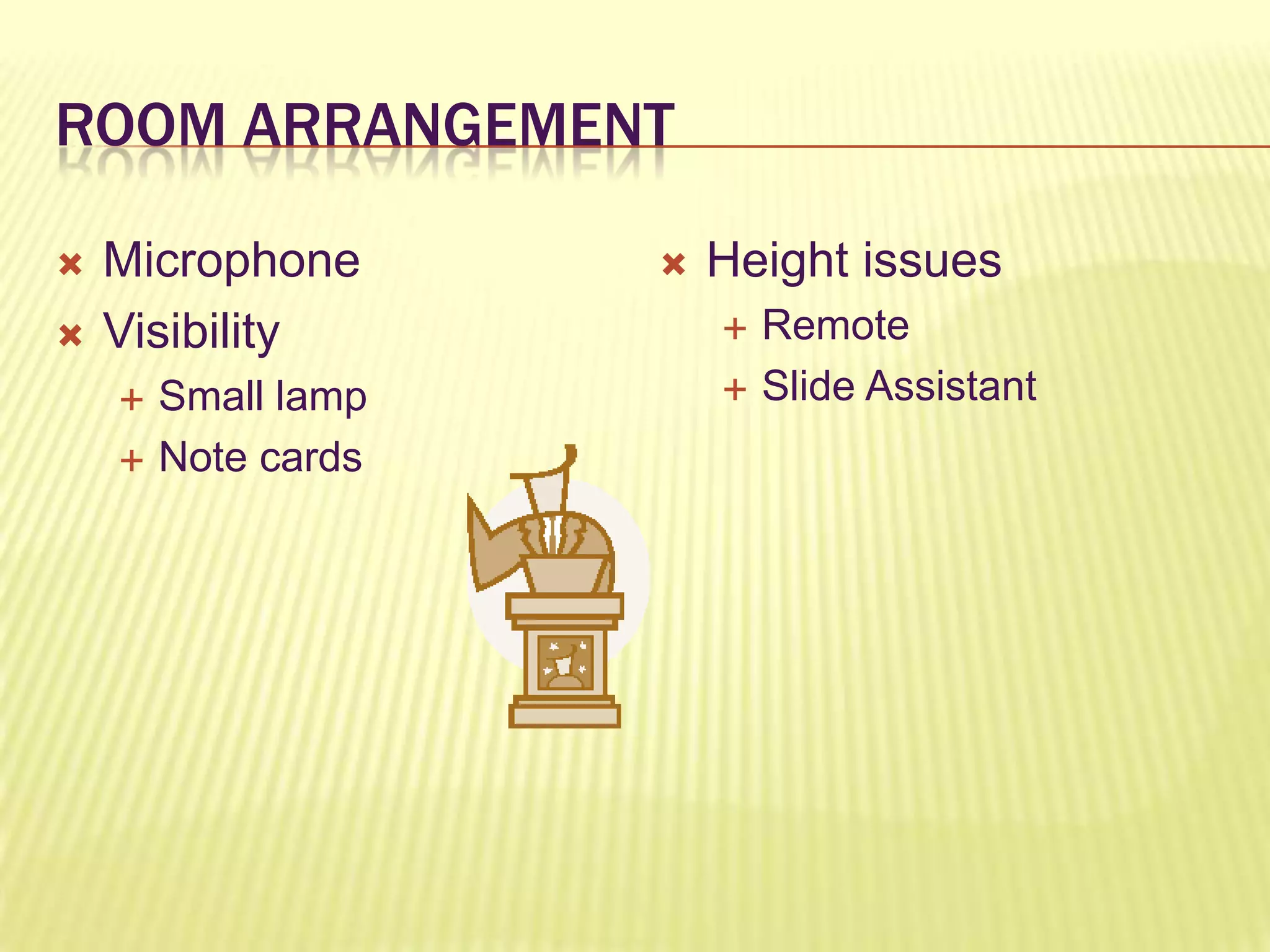 ROOM ARRANGEMENT

× Microphone
× Visibility
+ Small lamp
+ Note cards

× Height issues
+ Remote
+ Slide Assistant